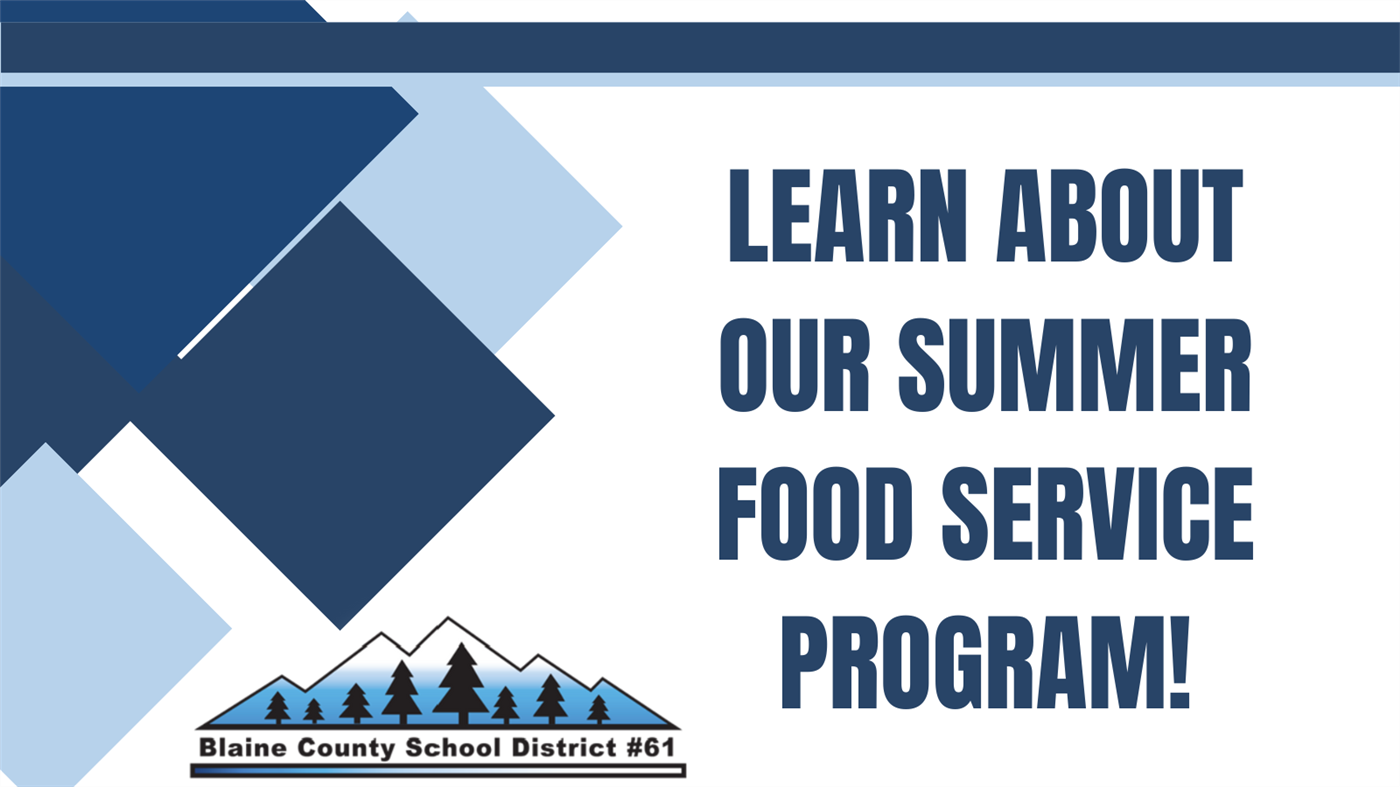 LEARN ABOUT OUR SUMMER FOOD SERVICE PROGRAM!

Blaine County School District #61